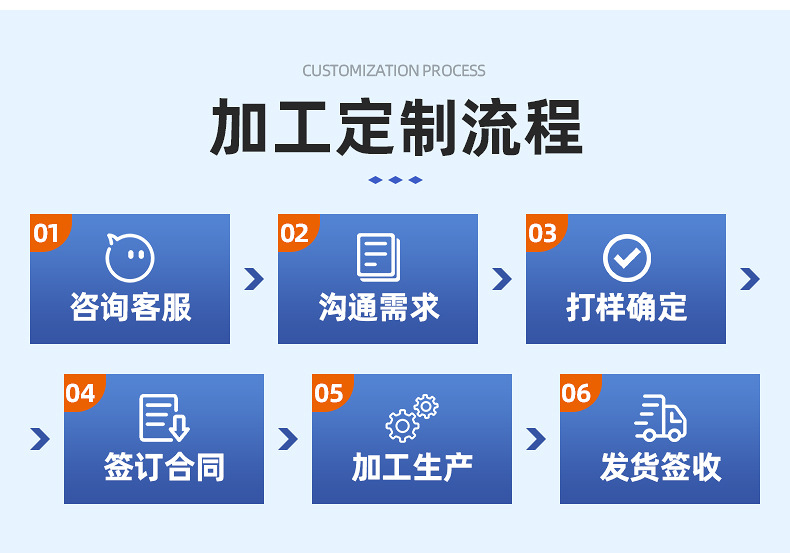 CUSTOMIZATION PROCESS

加工定制流程

01
咨询客服

02
沟通需求

03
打样确定

04
签订合同

05
加工生产

06
发货签收